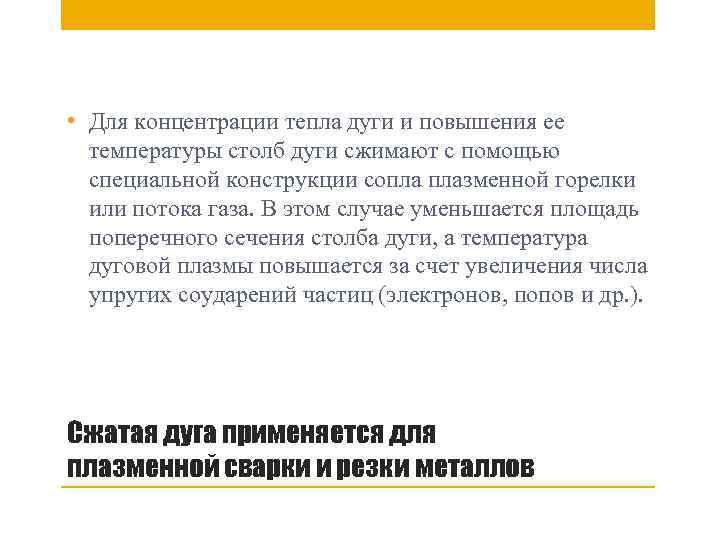 • Для концентрации тепла дуги и повышения ее температуры столб дуги сжимают с помощью специальной конструкции сопла плазменной горелки или потока газа. В этом случае уменьшается площадь поперечного сечения столба дуги, а температура дуговой плазмы повышается за счет увеличения числа упругих соударений частиц (электронов, попов и др.).

Сжатая дуга применяется для плазменной сварки и резки металлов